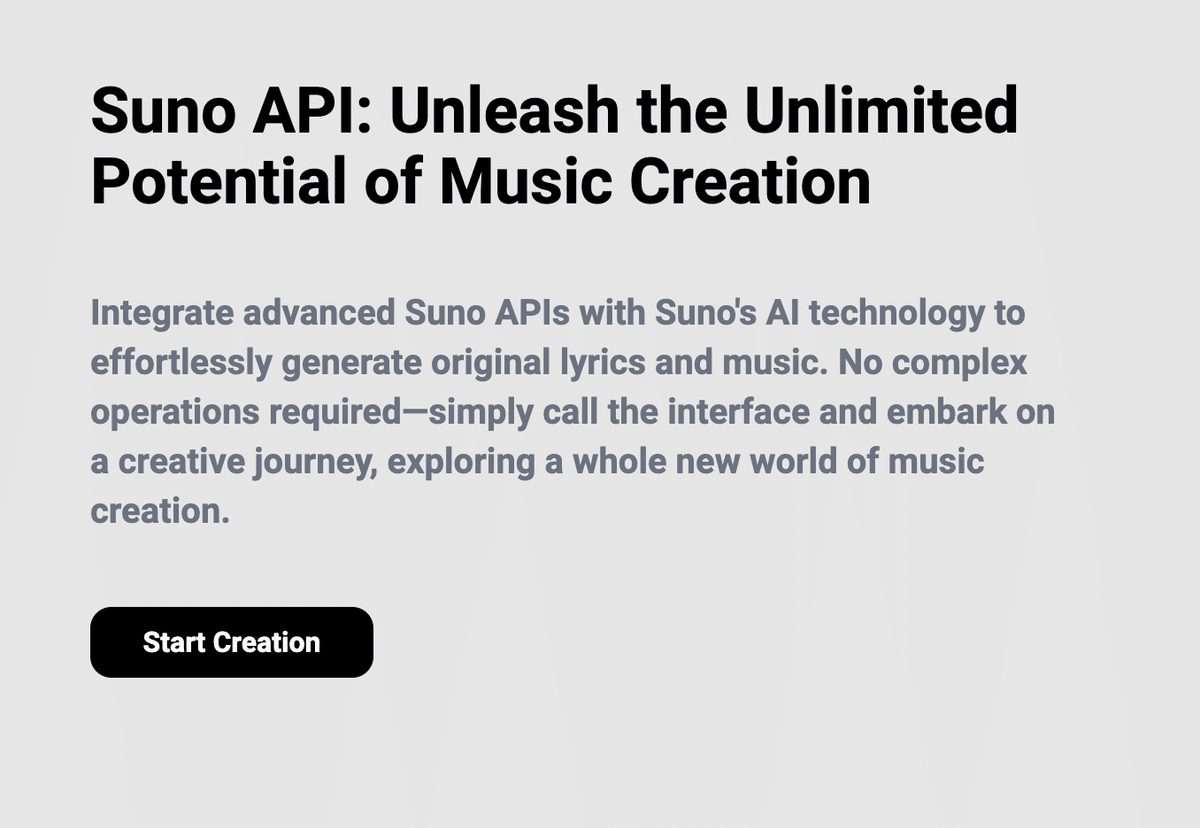 Suno API: Unleash the Unlimited Potential of Music Creation

Integrate advanced Suno APIs with Suno's AI technology to effortlessly generate original lyrics and music. No complex operations required—simply call the interface and embark on a creative journey, exploring a whole new world of music creation.

Start Creation